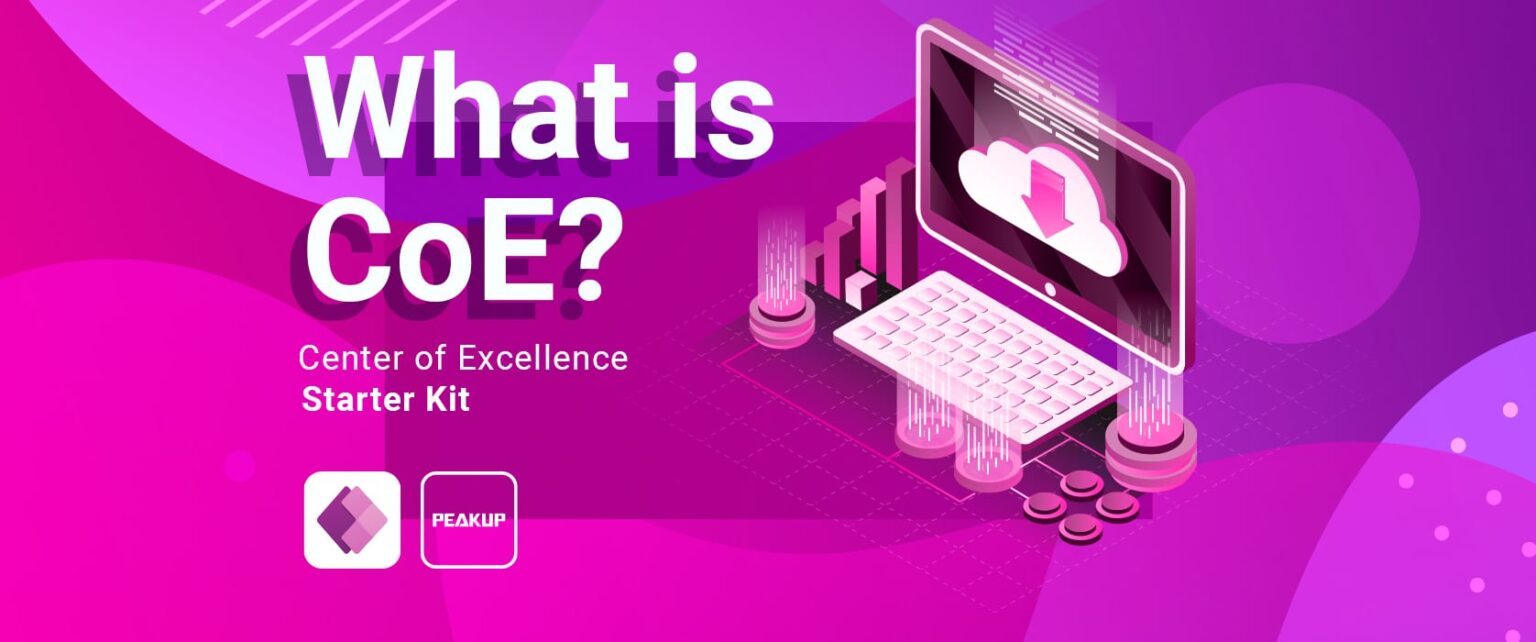 What is CoE?

Center of Excellence
Starter Kit

PEAKUP